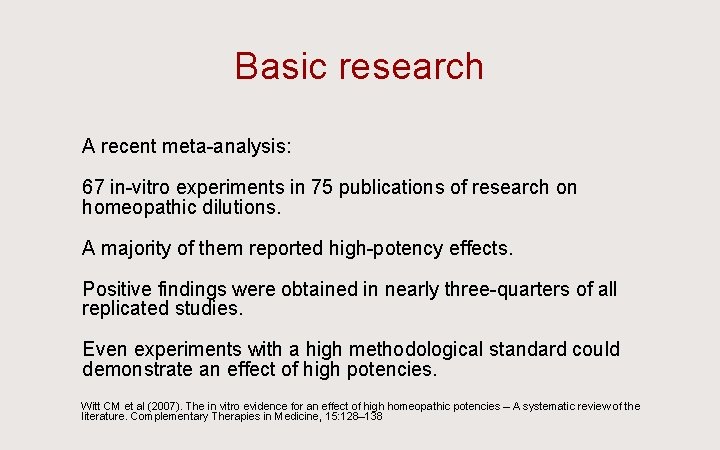 Basic research

A recent meta-analysis:

67 in-vitro experiments in 75 publications of research on homeopathic dilutions.

A majority of them reported high-potency effects.

Positive findings were obtained in nearly three-quarters of all replicated studies.

Even experiments with a high methodological standard could demonstrate an effect of high potencies.

Witt CM et al (2007). The in vitro evidence for an effect of high homeopathic potencies – A systematic review of the literature. Complementary Therapies in Medicine, 15:128–138